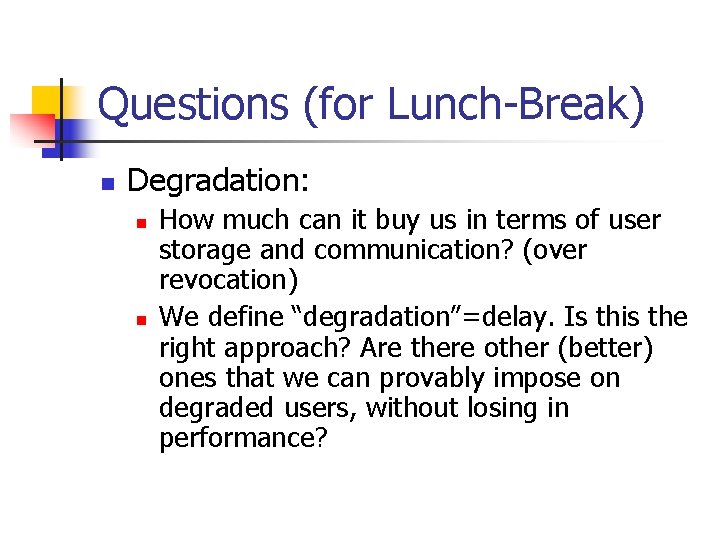 Questions (for Lunch-Break)

Degradation:

How much can it buy us in terms of user storage and communication? (over revocation)

We define “degradation”=delay. Is this the right approach? Are there other (better) ones that we can provably impose on degraded users, without losing in performance?